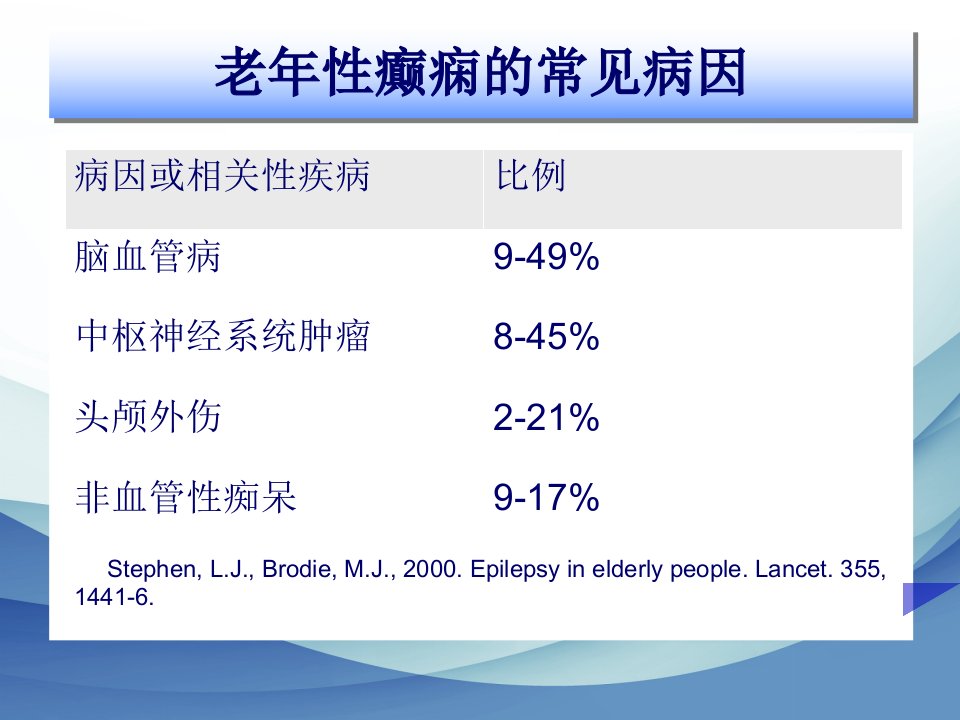 老年性癫痫的常见病因

| 病因或相关性疾病 | 比例 |
|---|---|
| 脑血管病 | 9-49% |
| 中枢神经系统肿瘤 | 8-45% |
| 头颅外伤 | 2-21% |
| 非血管性痴呆 | 9-17% |

Stephen, L.J., Brodie, M.J., 2000. Epilepsy in elderly people. Lancet. 355, 1441-6.